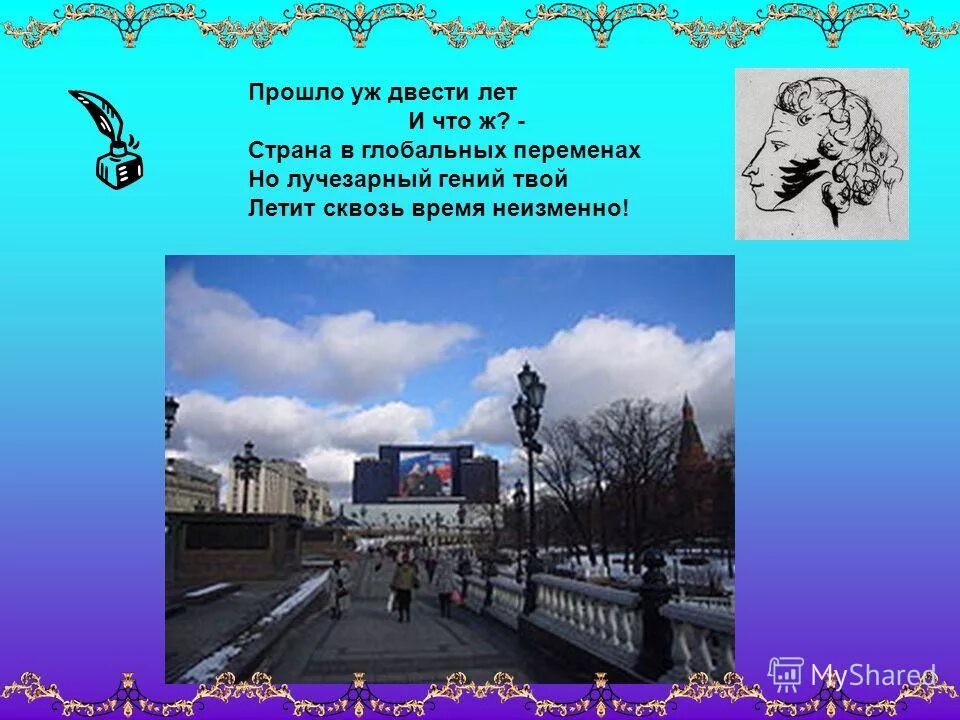 Прошло уж двести лет
И что ж? -
Страна в глобальных переменах
Но лучезарный гений твой
Летит сквозь время неизменно!

MyShared